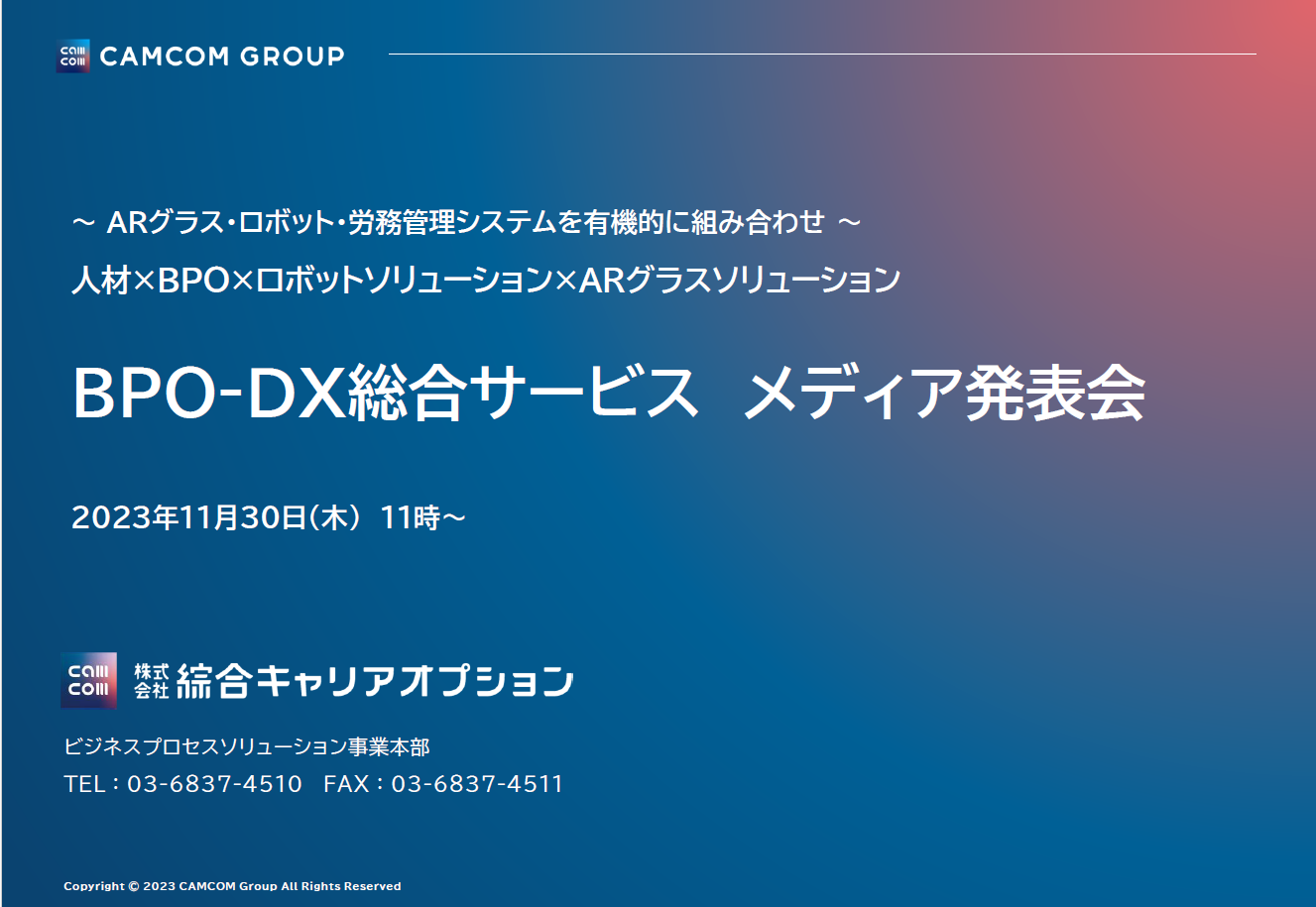 cam com CAMCOM GROUP

～ ARグラス・ロボット・労務管理システムを有機的に組み合わせ ～
人材×BPO×ロボットソリューション×ARグラスソリューション

BPO-DX総合サービス　メディア発表会

2023年11月30日（木） 11時～

cam com 株式会社 綜合キャリアオプション

ビジネスプロセスソリューション事業本部
TEL：03-6837-4510　FAX：03-6837-4511

Copyright © 2023 CAMCOM Group All Rights Reserved